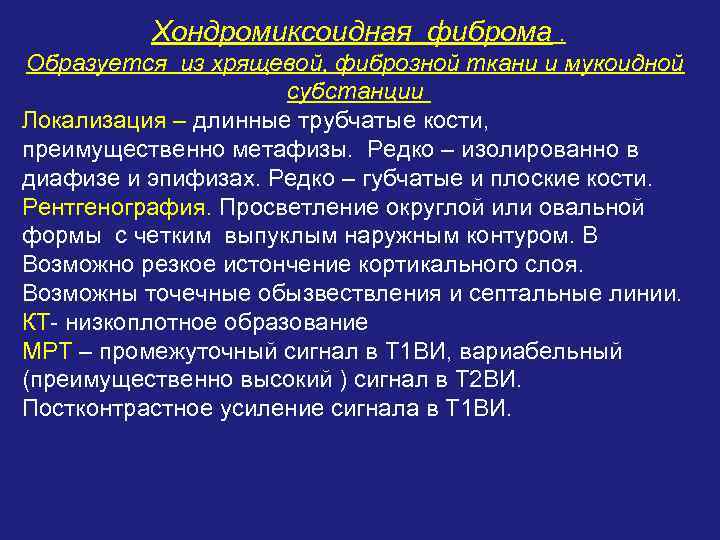 Хондромиксоидная фиброма .
Образуется из хрящевой, фиброзной ткани и мукоидной субстанции

Локализация – длинные трубчатые кости, преимущественно метафизы. Редко – изолированно в диафизе и эпифизах. Редко – губчатые и плоские кости.
Рентгенография. Просветление округлой или овальной формы с четким выпуклым наружным контуром. В Возможно резкое истончение кортикального слоя. Возможны точечные обызвествления и септальные линии.
КТ- низкоплотное образование
МРТ – промежуточный сигнал в Т1ВИ, вариабельный (преимущественно высокий ) сигнал в Т2ВИ. Постконтрастное усиление сигнала в Т1ВИ.